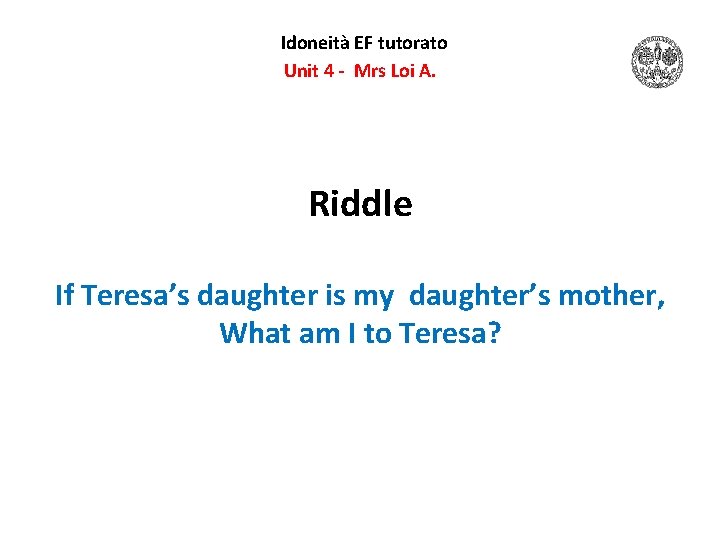 Idoneità EF tutorato
Unit 4 - Mrs Loi A.

Riddle

If Teresa's daughter is my daughter's mother,
What am I to Teresa?